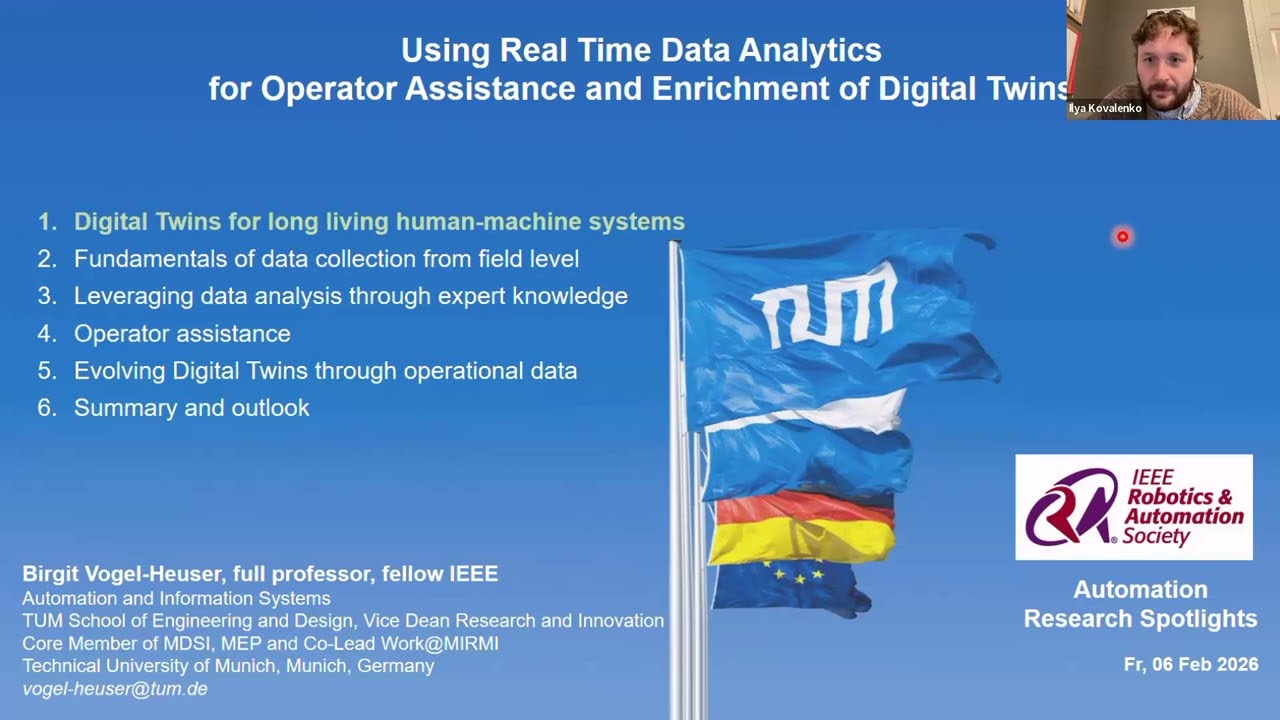 Using Real Time Data Analytics
for Operator Assistance and Enrichment of Digital Twins

Ilya Kovalenko

1. Digital Twins for long living human-machine systems
2. Fundamentals of data collection from field level
3. Leveraging data analysis through expert knowledge
4. Operator assistance
5. Evolving Digital Twins through operational data
6. Summary and outlook

TUM

IEEE Robotics & Automation Society

Automation Research Spotlights

Fr, 06 Feb 2026

Birgit Vogel-Heuser, full professor, fellow IEEE
Automation and Information Systems
TUM School of Engineering and Design, Vice Dean Research and Innovation
Core Member of MDSI, MEP and Co-Lead Work@MIRMI
Technical University of Munich, Munich, Germany
vogel-heuser@tum.de